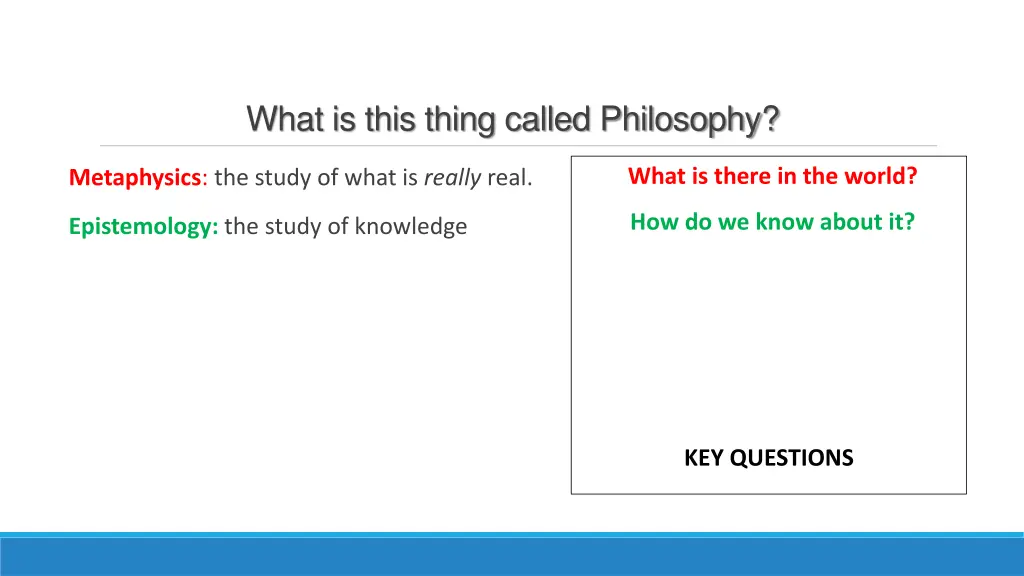 What is this thing called Philosophy?

Metaphysics: the study of what is really real.

Epistemology: the study of knowledge

What is there in the world?

How do we know about it?

KEY QUESTIONS